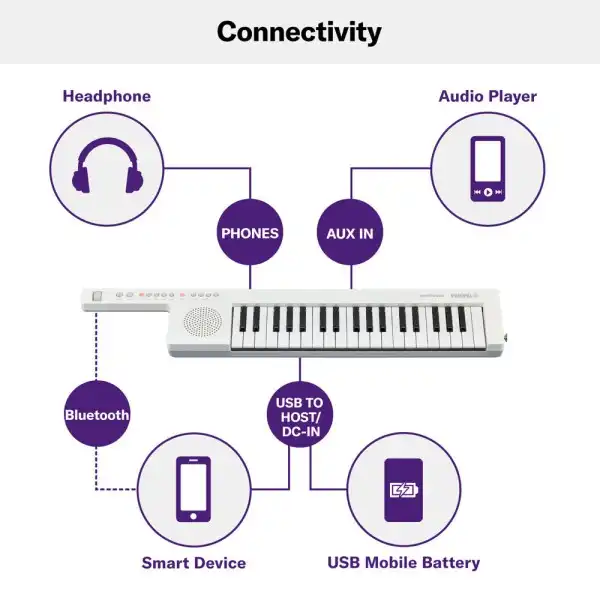 Connectivity

Headphone

Audio Player

PHONES

AUX IN

Bluetooth

USB TO HOST/ DC-IN

Smart Device

USB Mobile Battery